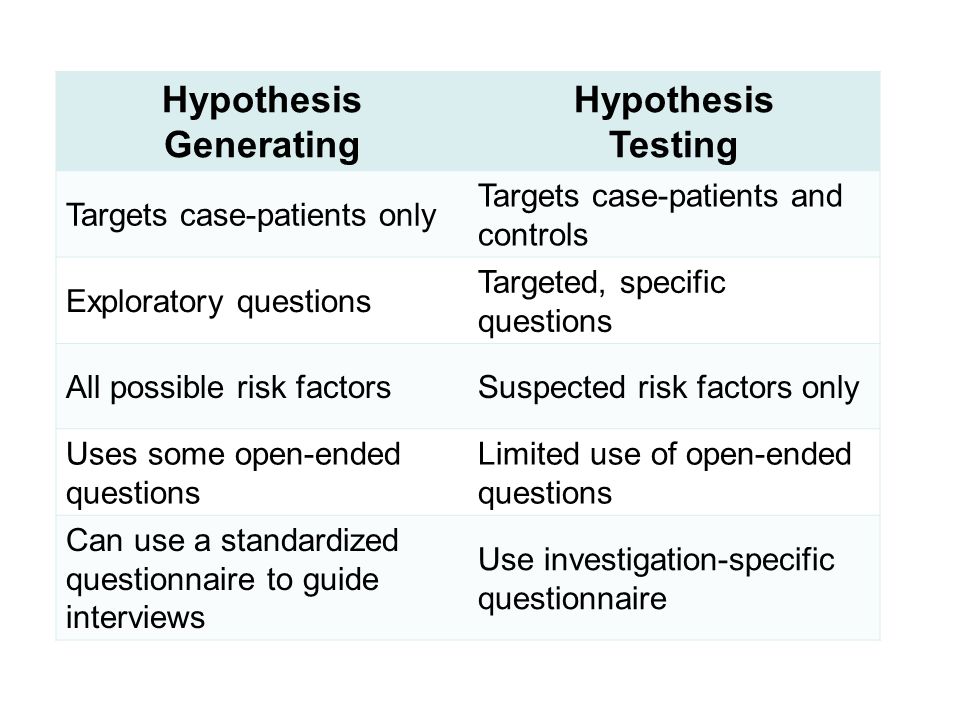 | Hypothesis Generating | Hypothesis Testing |
|---|---|
| Targets case-patients only | Targets case-patients and controls |
| Exploratory questions | Targeted, specific questions |
| All possible risk factors | Suspected risk factors only |
| Uses some open-ended questions | Limited use of open-ended questions |
| Can use a standardized questionnaire to guide interviews | Use investigation-specific questionnaire |